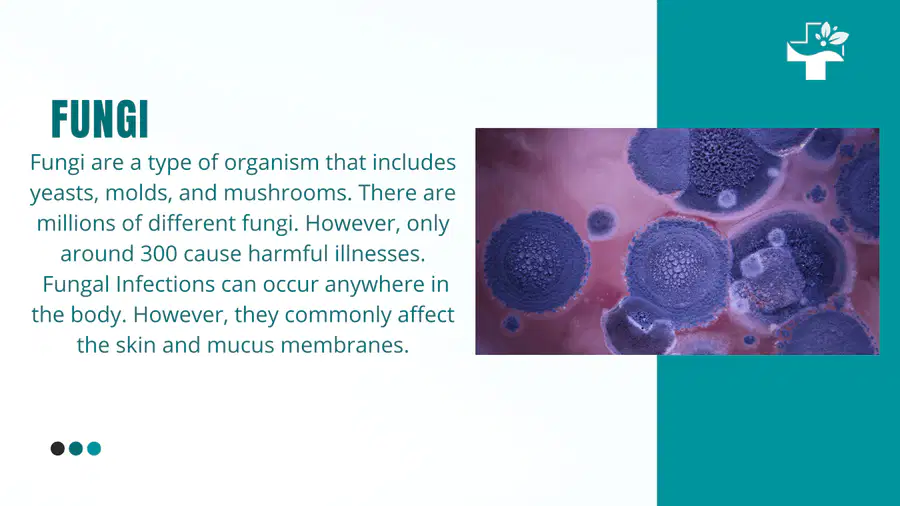 FUNGI

Fungi are a type of organism that includes yeasts, molds, and mushrooms. There are millions of different fungi. However, only around 300 cause harmful illnesses. Fungal Infections can occur anywhere in the body. However, they commonly affect the skin and mucus membranes.